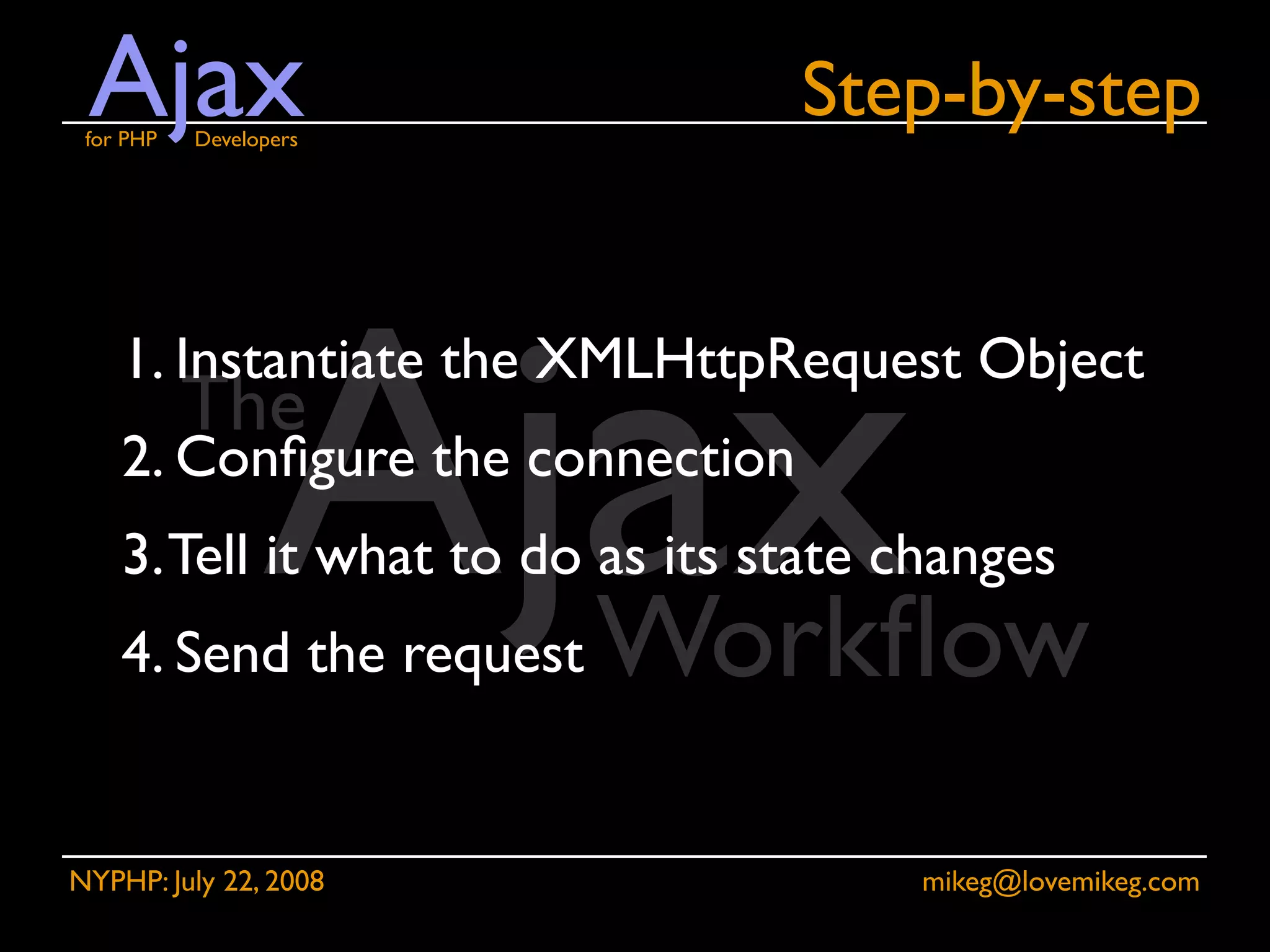 Ajax
for PHP Developers

Step-by-step

The Ajax Workflow

1. Instantiate the XMLHttpRequest Object

2. Configure the connection

3. Tell it what to do as its state changes

4. Send the request

NYPHP: July 22, 2008

mikeg@lovemikeg.com